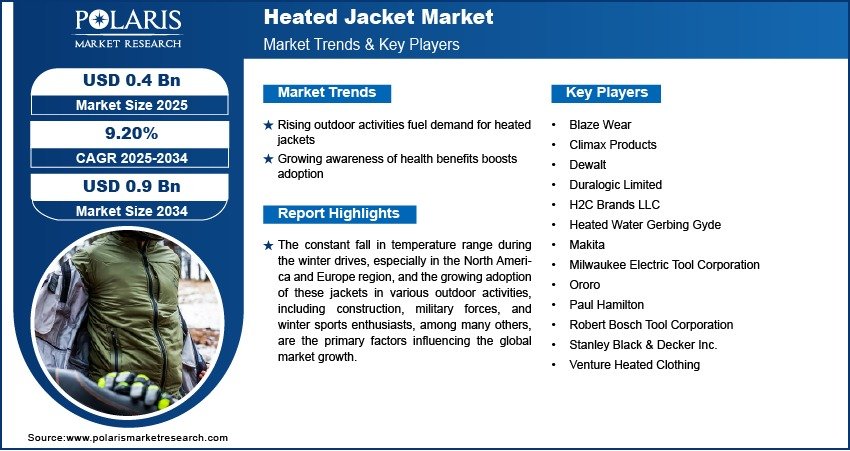 POLARIS
MARKET RESEARCH

Heated Jacket Market
Market Trends & Key Players

USD 0.4 Bn
Market Size 2025

9.20%
CAGR 2025-2034

USD 0.9 Bn
Market Size 2034

Market Trends

★ Rising outdoor activities fuel demand for heated jackets
★ Growing awareness of health benefits boosts adoption

Report Highlights

★ The constant fall in temperature range during the winter drives, especially in the North America and Europe region, and the growing adoption of these jackets in various outdoor activities, including construction, military forces, and winter sports enthusiasts, among many others, are the primary factors influencing the global market growth.

Key Players

• Blaze Wear
• Climax Products
• Dewalt
• Duralogic Limited
• H2C Brands LLC
• Heated Water Gerbing Gyde
• Makita
• Milwaukee Electric Tool Corporation
• Ororo
• Paul Hamilton
• Robert Bosch Tool Corporation
• Stanley Black & Decker Inc.
• Venture Heated Clothing

Source:www.polarismarketresearch.com